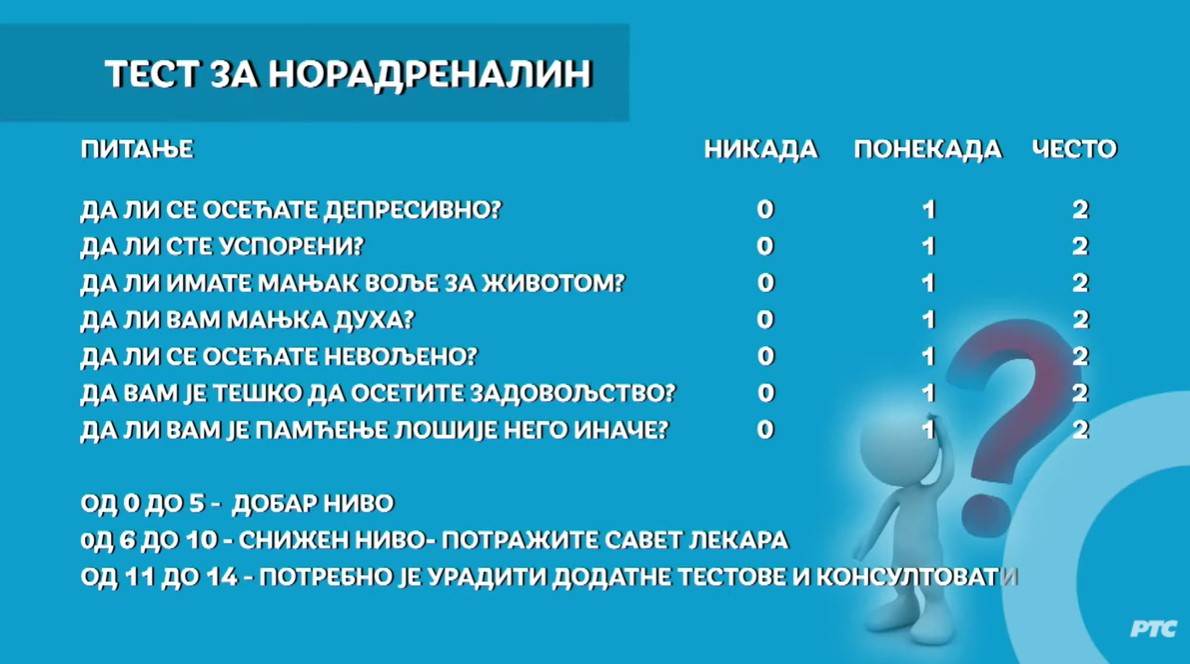 ТЕСТ ЗА НОРАДРЕНАЛИН

| ПИТАЊЕ | НИКАДА | ПОНЕКАДА | ЧЕСТО |
|---|---|---|---|
| ДА ЛИ СЕ ОСЕЋАТЕ ДЕПРЕСИВНО? | 0 | 1 | 2 |
| ДА ЛИ СТЕ УСПОРЕНИ? | 0 | 1 | 2 |
| ДА ЛИ ИМАТЕ МАЊАК ВОЉЕ ЗА ЖИВОТОМ? | 0 | 1 | 2 |
| ДА ЛИ ВАМ МАЊКА ДУХА? | 0 | 1 | 2 |
| ДА ЛИ СЕ ОСЕЋАТЕ НЕВОЉЕНО? | 0 | 1 | 2 |
| ДА ВАМ ЈЕ ТЕШКО ДА ОСЕТИТЕ ЗАДОВОЉСТВО? | 0 | 1 | 2 |
| ДА ЛИ ВАМ ЈЕ ПАМЋЕЊЕ ЛОШИЈЕ НЕГО ИНАЧЕ? | 0 | 1 | 2 |

ОД 0 ДО 5 - ДОБАР НИВО
0Д 6 ДО 10 - СНИЖЕН НИВО- ПОТРАЖИТЕ САВЕТ ЛЕКАРА
ОД 11 ДО 14 - ПОТРЕБНО ЈЕ УРАДИТИ ДОДАТНЕ ТЕСТОВЕ И КОНСУЛТОВАТИ

РТС